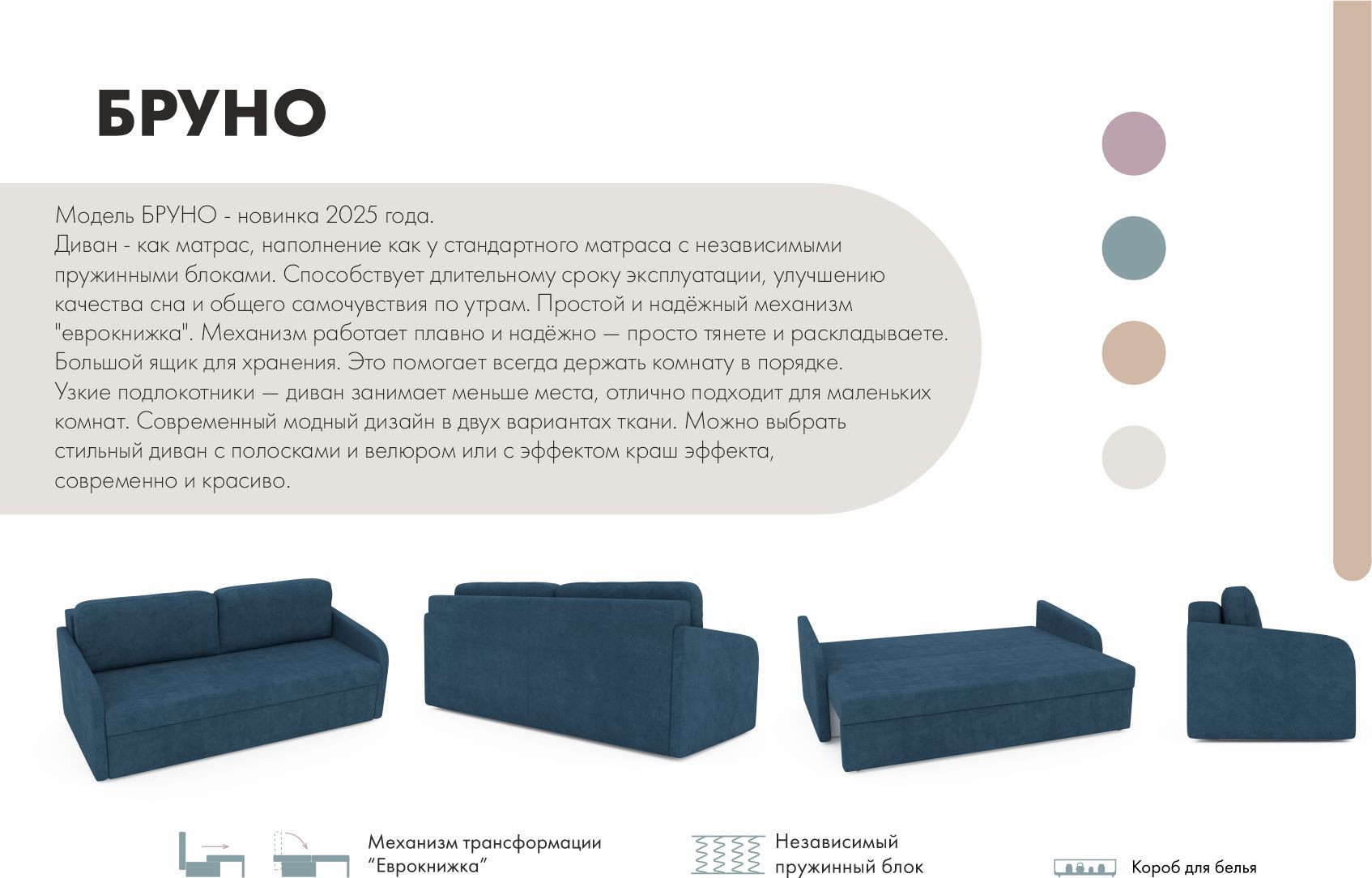 БРУНО

Модель БРУНО - новинка 2025 года.
Диван - как матрас, наполнение как у стандартного матраса с независимыми пружинными блоками. Способствует длительному сроку эксплуатации, улучшению качества сна и общего самочувствия по утрам. Простой и надёжный механизм "еврокнижка". Механизм работает плавно и надёжно — просто тянете и раскладываете. Большой ящик для хранения. Это помогает всегда держать комнату в порядке.
Узкие подлокотники — диван занимает меньше места, отлично подходит для маленьких комнат. Современный модный дизайн в двух вариантах ткани. Можно выбрать стильный диван с полосками и велюром или с эффектом краш эффекта, современно и красиво.

Механизм трансформации “Еврокнижка”

Независимый пружинный блок

Короб для белья